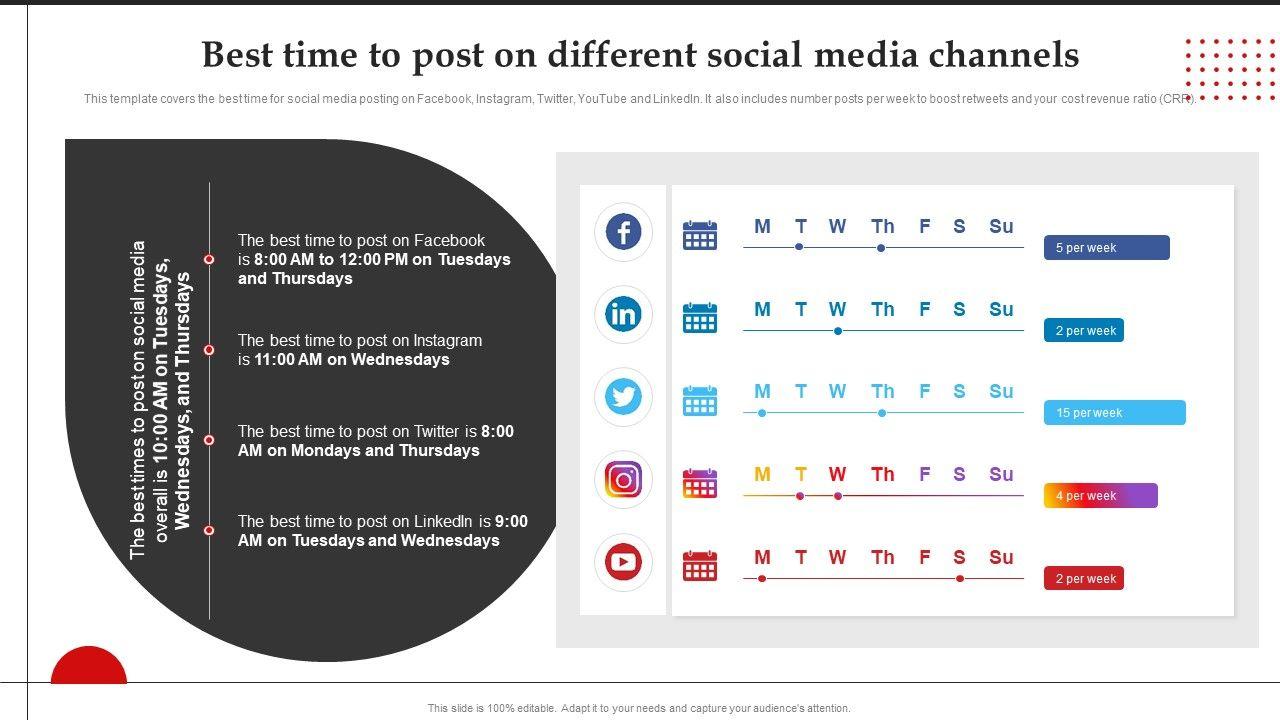 Best time to post on different social media channels

This template covers the best time for social media posting on Facebook, Instagram, Twitter, YouTube and LinkedIn. It also includes number posts per week to boost retweets and your cost revenue ratio (CRR).

The best times to post on social media overall is 10:00 AM on Tuesdays, Wednesdays, and Thursdays

The best time to post on Facebook is 8:00 AM to 12:00 PM on Tuesdays and Thursdays

The best time to post on Instagram is 11:00 AM on Wednesdays

The best time to post on Twitter is 8:00 AM on Mondays and Thursdays

The best time to post on LinkedIn is 9:00 AM on Tuesdays and Wednesdays

M T W Th F S Su
5 per week

M T W Th F S Su
2 per week

M T W Th F S Su
15 per week

M T W Th F S Su
4 per week

M T W Th F S Su
2 per week

This slide is 100% editable. Adapt it to your needs and capture your audience's attention.